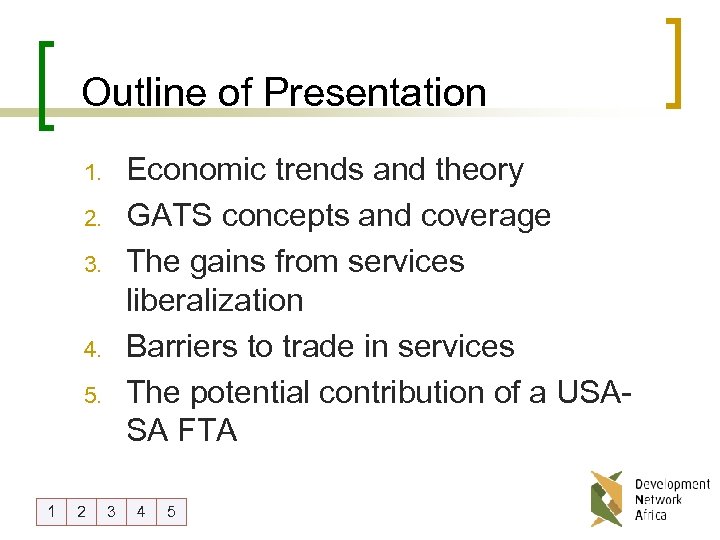 Outline of Presentation

1. Economic trends and theory
2. GATS concepts and coverage
3. The gains from services liberalization
4. Barriers to trade in services
5. The potential contribution of a USA-SA FTA

| 1 | 2 | 3 | 4 | 5 |
|---|---|---|---|---|

Development Network Africa